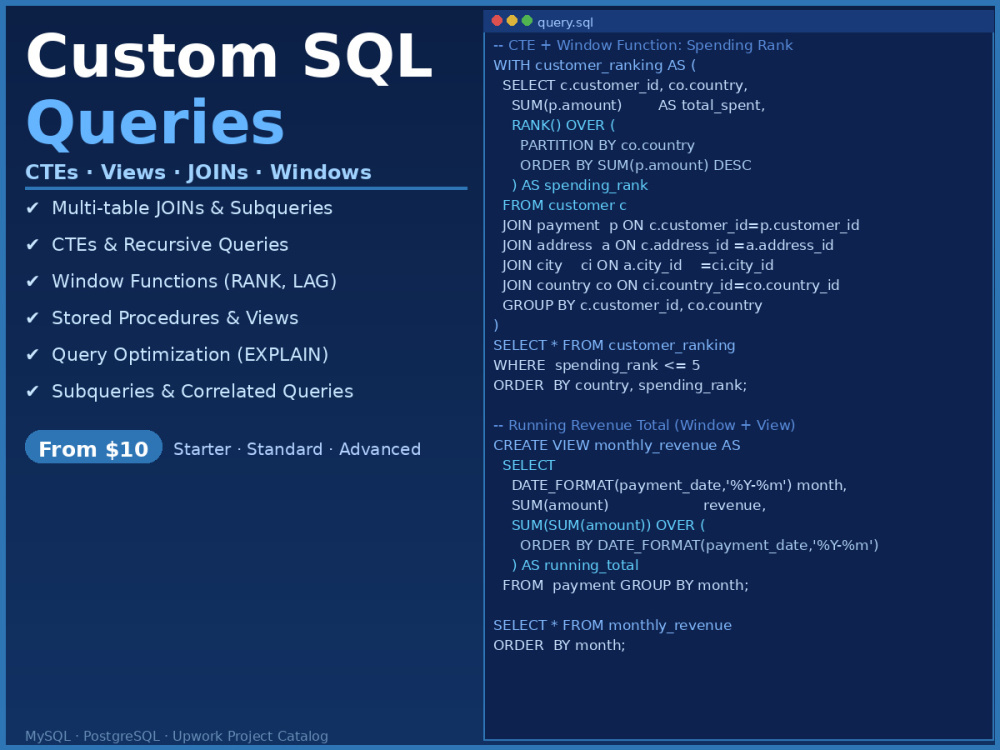 Custom SQL
Queries

CTEs · Views · JOINs · Windows

✔ Multi-table JOINs & Subqueries
✔ CTEs & Recursive Queries
✔ Window Functions (RANK, LAG)
✔ Stored Procedures & Views
✔ Query Optimization (EXPLAIN)
✔ Subqueries & Correlated Queries

From $10 Starter · Standard · Advanced

MySQL · PostgreSQL · Upwork Project Catalog

query.sql

-- CTE + Window Function: Spending Rank
WITH customer_ranking AS (
SELECT c.customer_id, co.country,
SUM(p.amount) AS total_spent,
RANK() OVER (
PARTITION BY co.country
ORDER BY SUM(p.amount) DESC
) AS spending_rank
FROM customer c
JOIN payment p ON c.customer_id=p.customer_id
JOIN address a ON c.address_id =a.address_id
JOIN city ci ON a.city_id =ci.city_id
JOIN country co ON ci.country_id=co.country_id
GROUP BY c.customer_id, co.country
)
SELECT * FROM customer_ranking
WHERE spending_rank <= 5
ORDER BY country, spending_rank;

-- Running Revenue Total (Window + View)
CREATE VIEW monthly_revenue AS
SELECT
DATE_FORMAT(payment_date,'%Y-%m') month,
SUM(amount) revenue,
SUM(SUM(amount)) OVER (
ORDER BY DATE_FORMAT(payment_date,'%Y-%m')
) AS running_total
FROM payment GROUP BY month;

SELECT * FROM monthly_revenue
ORDER BY month;